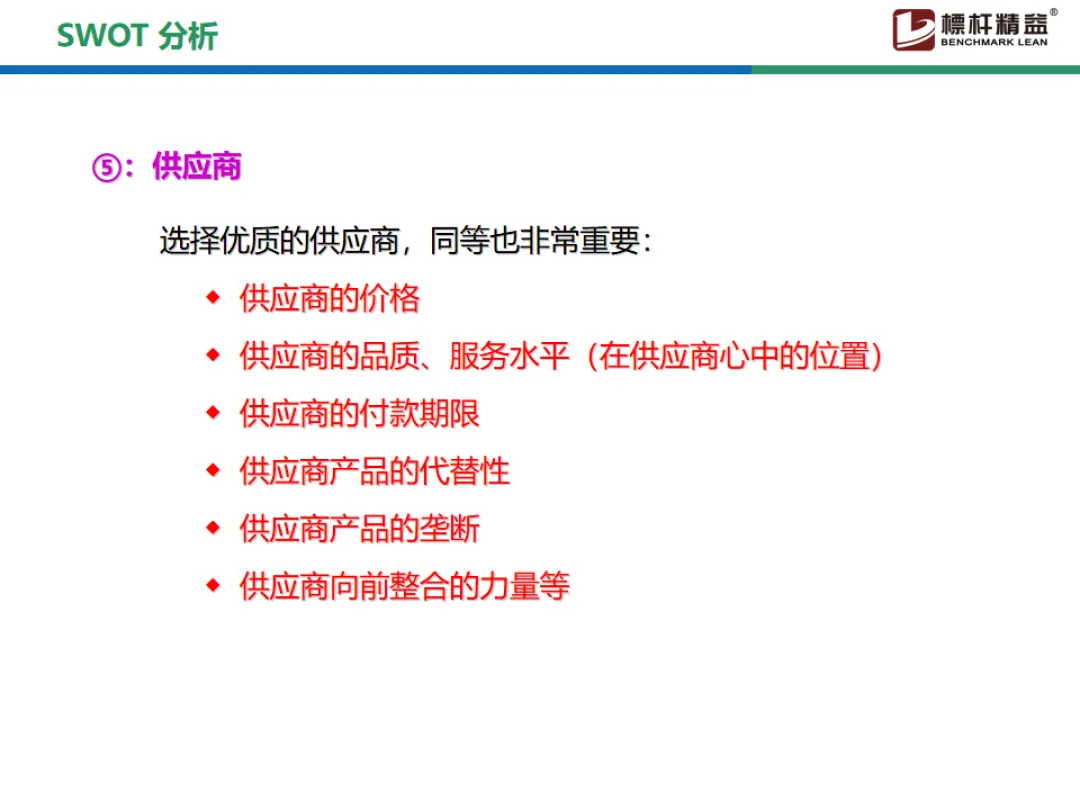 SWOT 分析

標杆精益®
BENCHMARK LEAN

⑤：供应商

选择优质的供应商，同等也非常重要：

◆ 供应商的价格
◆ 供应商的品质、服务水平（在供应商心中的位置）
◆ 供应商的付款期限
◆ 供应商产品的代替性
◆ 供应商产品的垄断
◆ 供应商向前整合的力量等